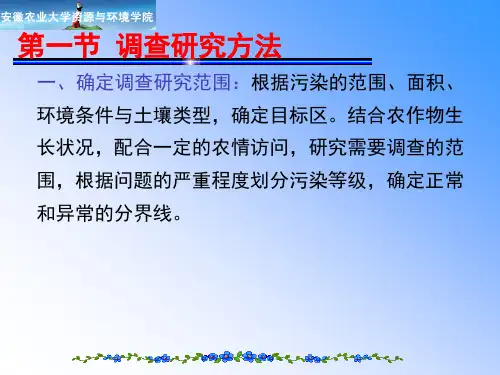 安徽农业大学资源与环境学院

第一节 调查研究方法

一、确定调查研究范围：根据污染的范围、面积、环境条件与土壤类型，确定目标区。结合农作物生长状况，配合一定的农情访问，研究需要调查的范围，根据问题的严重程度划分污染等级，确定正常和异常的分界线。